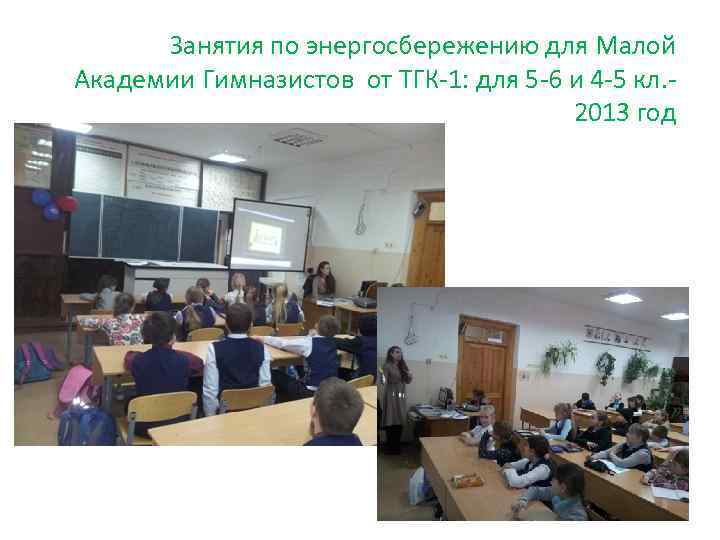 Занятия по энергосбережению для Малой Академии Гимназистов от ТГК-1: для 5-6 и 4-5 кл.- 2013 год